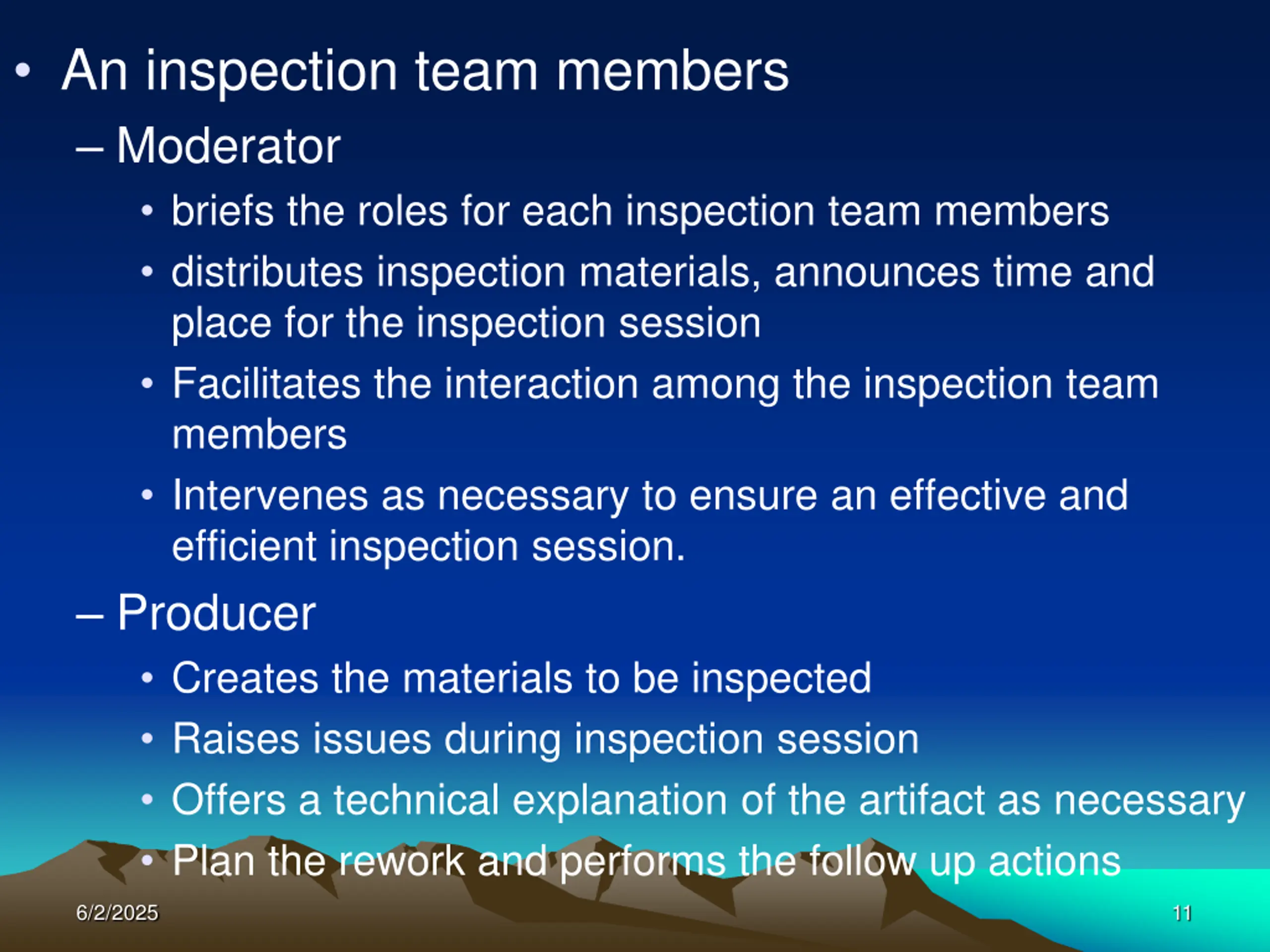 • An inspection team members
– Moderator
• briefs the roles for each inspection team members
• distributes inspection materials, announces time and place for the inspection session
• Facilitates the interaction among the inspection team members
• Intervenes as necessary to ensure an effective and efficient inspection session.
– Producer
• Creates the materials to be inspected
• Raises issues during inspection session
• Offers a technical explanation of the artifact as necessary
• Plan the rework and performs the follow up actions

6/2/2025

11